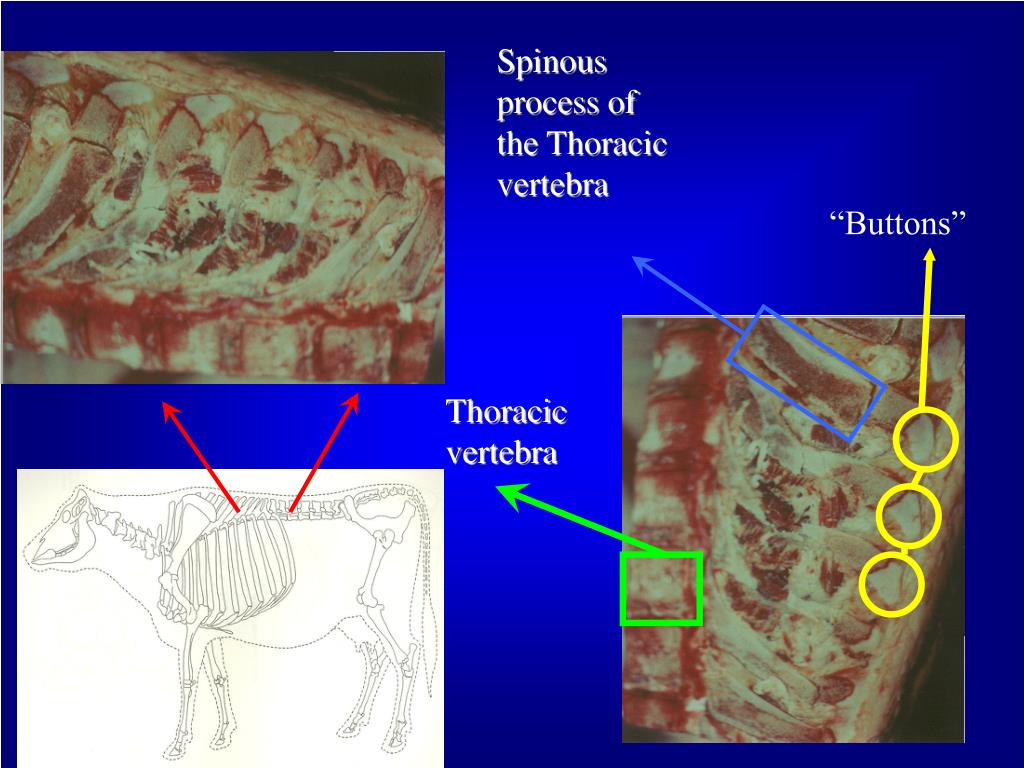 Spinous process of the Thoracic vertebra

“Buttons”

Thoracic vertebra